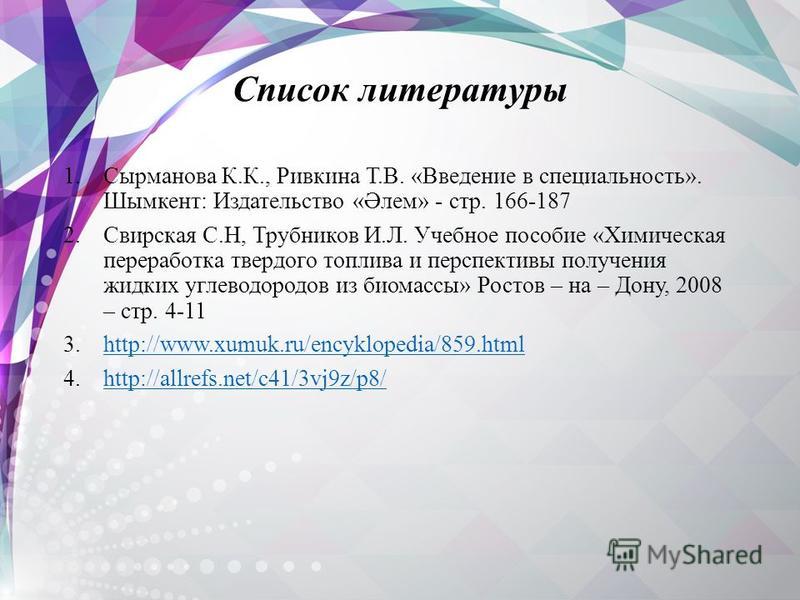 Список литературы

1. Сырманова К.К., Ривкина Т.В. «Введение в специальность». Шымкент: Издательство «Әлем» - стр. 166-187

2. Свирская С.Н, Трубников И.Л. Учебное пособие «Химическая переработка твердого топлива и перспективы получения жидких углеводородов из биомассы» Ростов – на – Дону, 2008 – стр. 4-11

3. http://www.xumuk.ru/encyklopedia/859.html

4. http://allrefs.net/c41/3vj9z/p8/

MyShared